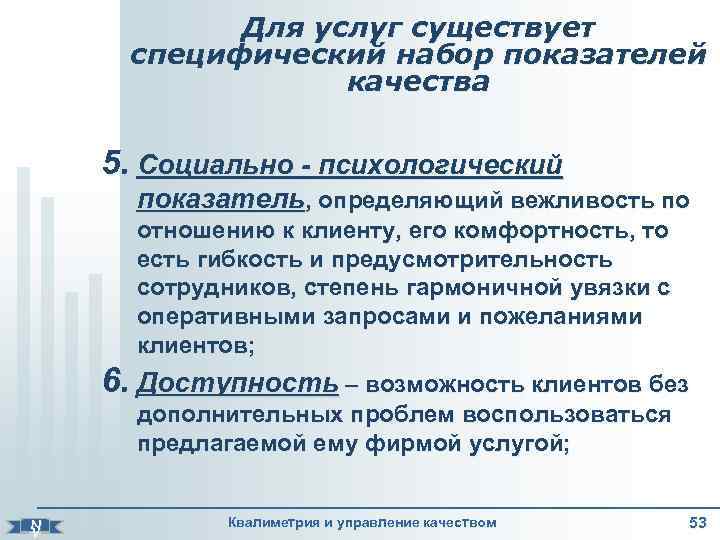 Для услуг существует специфический набор показателей качества

5. Социально - психологический показатель, определяющий вежливость по отношению к клиенту, его комфортность, то есть гибкость и предусмотрительность сотрудников, степень гармоничной увязки с оперативными запросами и пожеланиями клиентов;

6. Доступность – возможность клиентов без дополнительных проблем воспользоваться предлагаемой ему фирмой услугой;

Квалиметрия и управление качеством

53